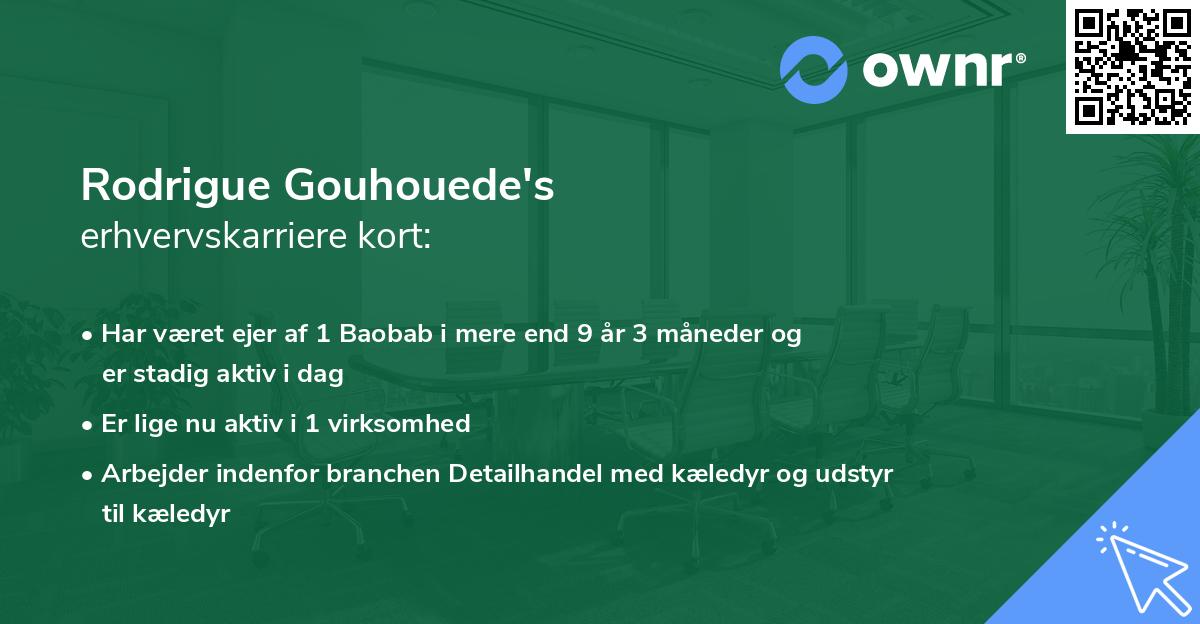 ownr®

Rodrigue Gouhouede's
erhvervskarriere kort:

• Har været ejer af 1 Baobab i mere end 9 år 3 måneder og er stadig aktiv i dag
• Er lige nu aktiv i 1 virksomhed
• Arbejder indenfor branchen Detailhandel med kæledyr og udstyr til kæledyr